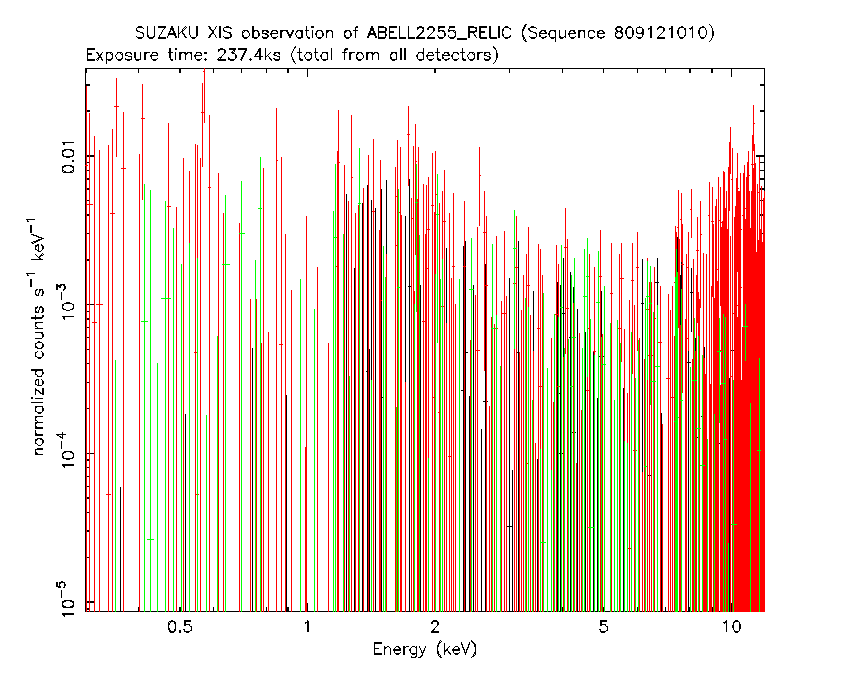 SUZAKU XIS observation of ABELL2255_RELIC (Sequence 809121010)
Exposure time: 237.4ks (total from all detectors)

normalized counts $s^{-1}$ $keV^{-1}$

0.01
$10^{-3}$
$10^{-4}$
$10^{-5}$

0.5
1
2
5
10

Energy (keV)